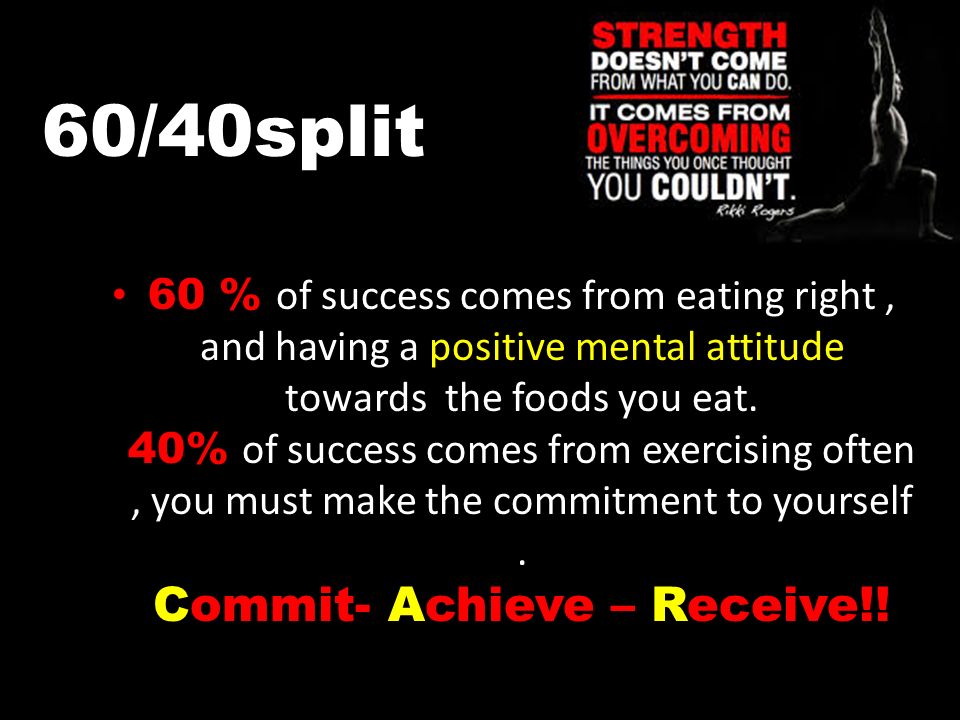 60/40split

STRENGTH DOESN'T COME FROM WHAT YOU CAN DO. IT COMES FROM OVERCOMING THE THINGS YOU ONCE THOUGHT YOU COULDN'T.
Rikki Rogers

• 60 % of success comes from eating right , and having a positive mental attitude towards the foods you eat. 40% of success comes from exercising often , you must make the commitment to yourself .

Commit- Achieve – Receive!!